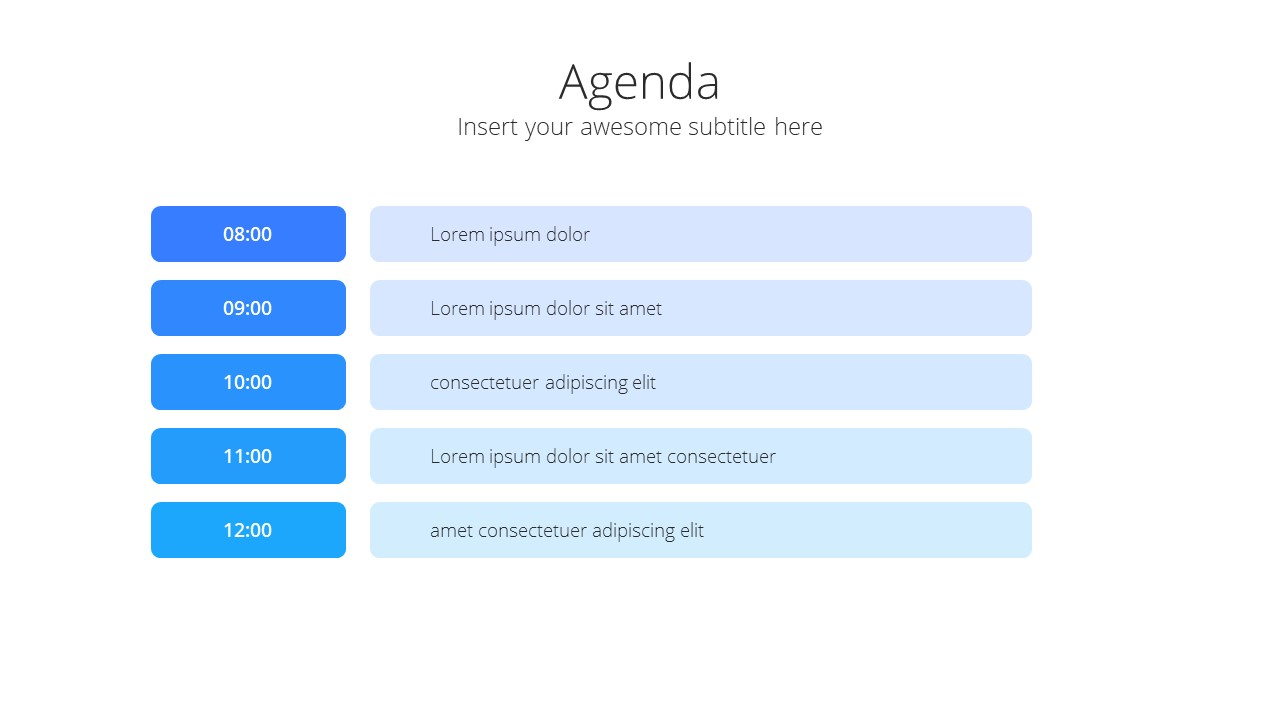 Agenda
Insert your awesome subtitle here

08:00
Lorem ipsum dolor

09:00
Lorem ipsum dolor sit amet

10:00
consectetuer adipiscing elit

11:00
Lorem ipsum dolor sit amet consectetuer

12:00
amet consectetuer adipiscing elit